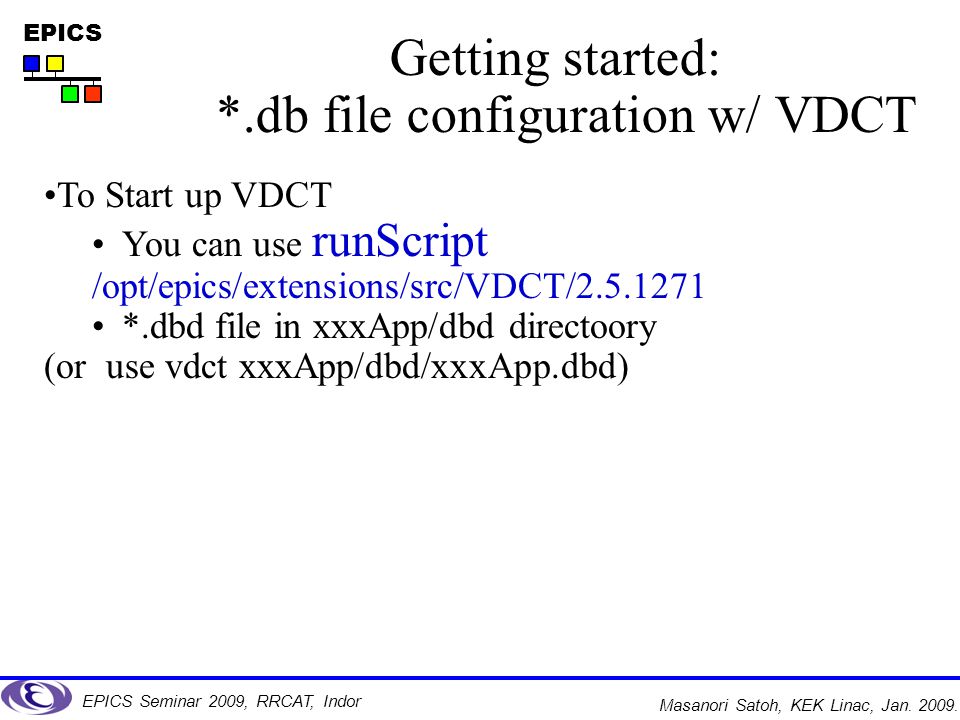 EPICS

Getting started:
*.db file configuration w/ VDCT

•To Start up VDCT
• You can use runScript /opt/epics/extensions/src/VDCT/2.5.1271
• *.dbd file in xxxApp/dbd directoory
(or use vdct xxxApp/dbd/xxxApp.dbd)

EPICS Seminar 2009, RRCAT, Indor

Masanori Satoh, KEK Linac, Jan. 2009.